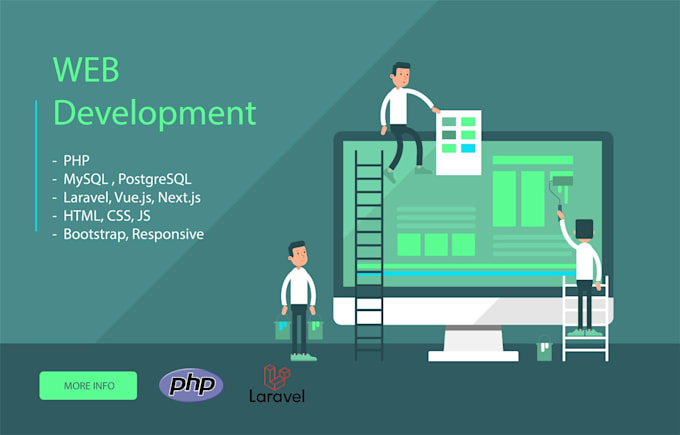 WEB Development

- PHP
- MySQL , PostgreSQL
- Laravel, Vue.js, Next.js
- HTML, CSS, JS
- Bootstrap, Responsive

MORE INFO

php

Laravel